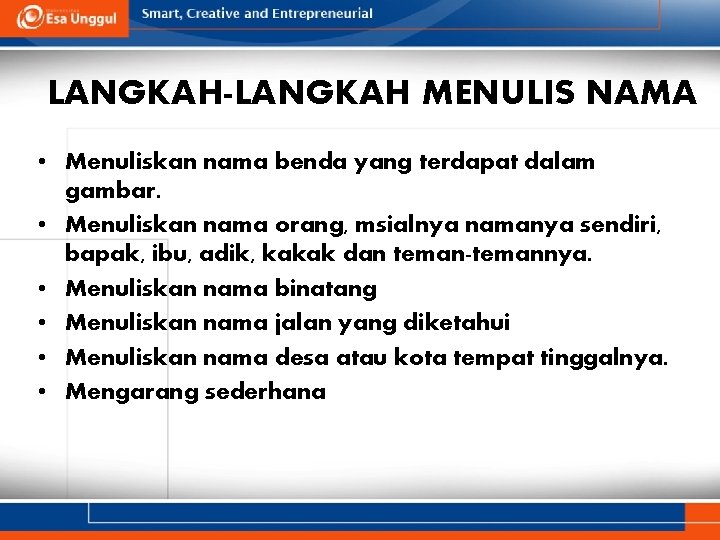 Esa Unggul

Smart, Creative and Entrepreneurial

LANGKAH-LANGKAH MENULIS NAMA

• Menuliskan nama benda yang terdapat dalam gambar.
• Menuliskan nama orang, msialnya namanya sendiri, bapak, ibu, adik, kakak dan teman-temannya.
• Menuliskan nama binatang
• Menuliskan nama jalan yang diketahui
• Menuliskan nama desa atau kota tempat tinggalnya.
• Mengarang sederhana